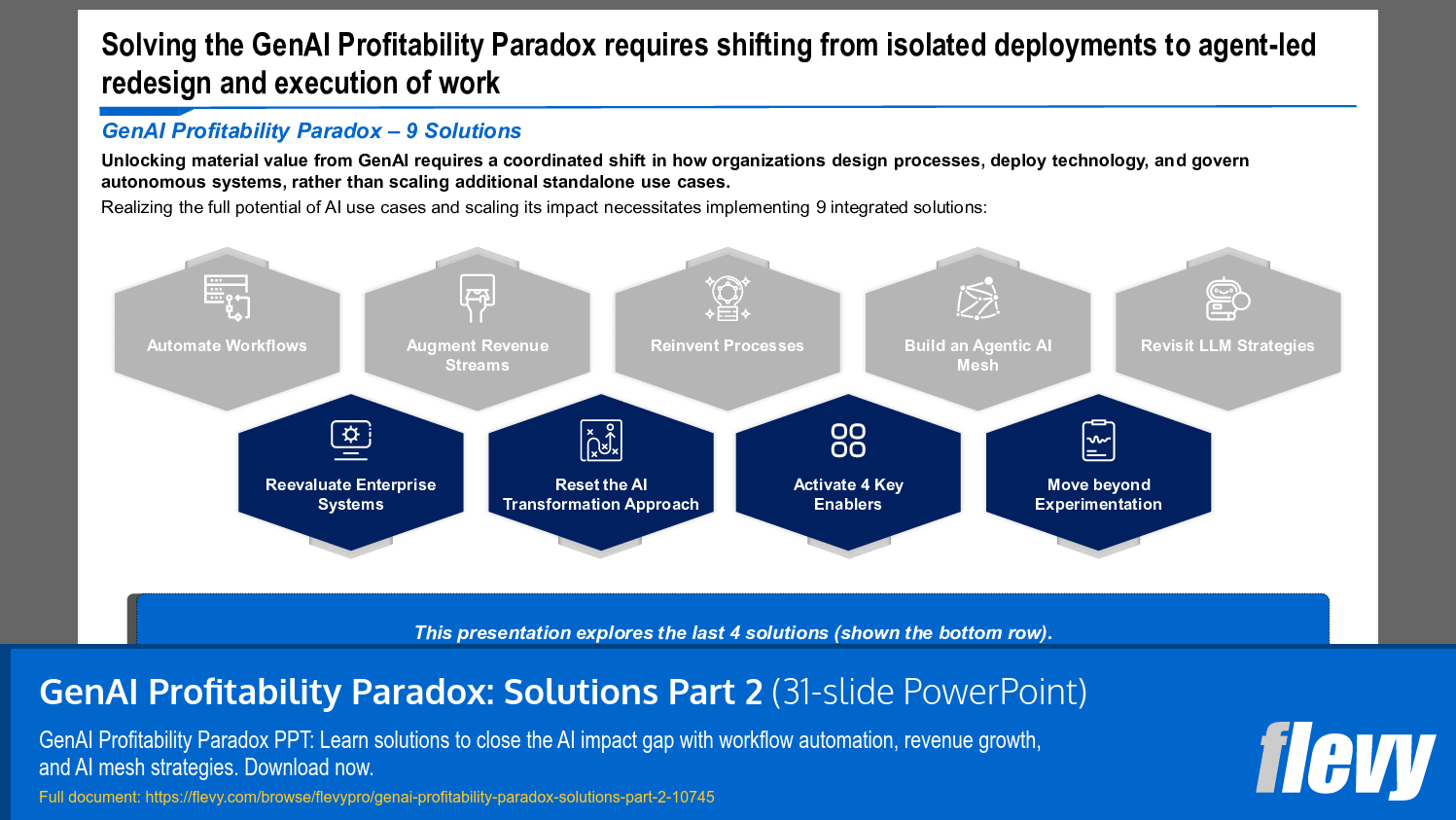 Solving the GenAI Profitability Paradox requires shifting from isolated deployments to agent-led redesign and execution of work

GenAI Profitability Paradox – 9 Solutions

Unlocking material value from GenAI requires a coordinated shift in how organizations design processes, deploy technology, and govern autonomous systems, rather than scaling additional standalone use cases.

Realizing the full potential of AI use cases and scaling its impact necessitates implementing 9 integrated solutions:

Automate Workflows

Augment Revenue Streams

Reinvent Processes

Build an Agentic AI Mesh

Revisit LLM Strategies

Reevaluate Enterprise Systems

Reset the AI Transformation Approach

Activate 4 Key Enablers

Move beyond Experimentation

This presentation explores the last 4 solutions (shown the bottom row).

GenAI Profitability Paradox: Solutions Part 2 (31-slide PowerPoint)

GenAI Profitability Paradox PPT: Learn solutions to close the AI impact gap with workflow automation, revenue growth, and AI mesh strategies. Download now.

Full document: https://flevy.com/browse/flevypro/genai-profitability-paradox-solutions-part-2-10745

flevy